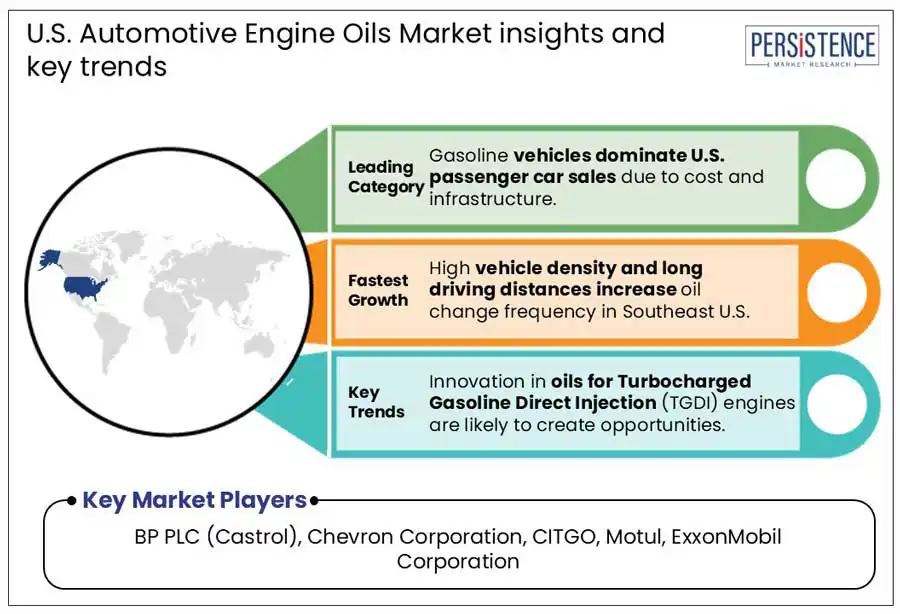 U.S. Automotive Engine Oils Market insights and key trends

PERSISTENCE
MARKET RESEARCH

Leading Category
Gasoline vehicles dominate U.S. passenger car sales due to cost and infrastructure.

Fastest Growth
High vehicle density and long driving distances increase oil change frequency in Southeast U.S.

Key Trends
Innovation in oils for Turbocharged Gasoline Direct Injection (TGDI) engines are likely to create opportunities.

Key Market Players
BP PLC (Castrol), Chevron Corporation, CITGO, Motul, ExxonMobil Corporation